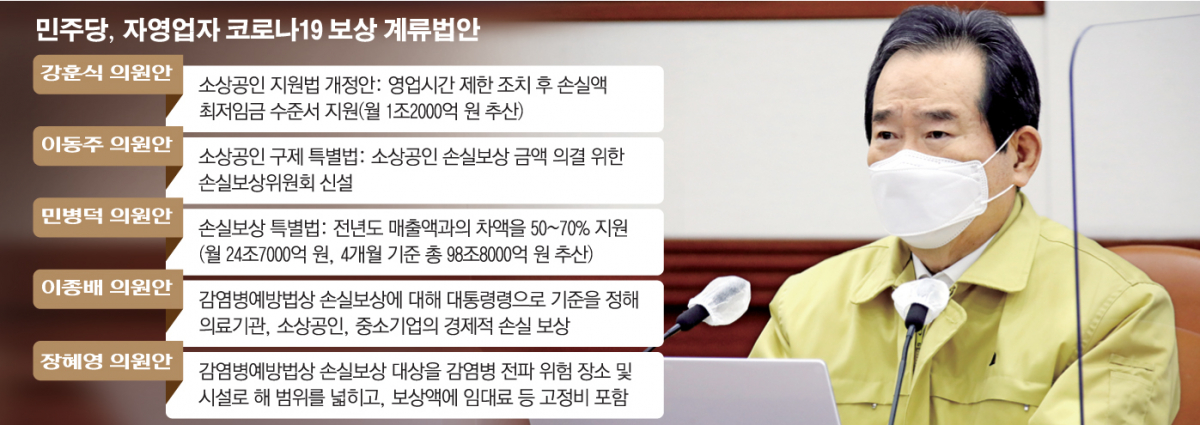 민주당, 자영업자 코로나19 보상 계류법안

강훈식 의원안
소상공인 지원법 개정안: 영업시간 제한 조치 후 손실액 최저임금 수준서 지원(월 1조2000억 원 추산)

이동주 의원안
소상공인 구제 특별법: 소상공인 손실보상 금액 의결 위한 손실보상위원회 신설

민병덕 의원안
손실보상 특별법: 전년도 매출액과의 차액을 50~70% 지원 (월 24조7000억 원, 4개월 기준 총 98조8000억 원 추산)

이종배 의원안
감염병예방법상 손실보상에 대해 대통령령으로 기준을 정해 의료기관, 소상공인, 중소기업의 경제적 손실 보상

장혜영 의원안
감염병예방법상 손실보상 대상을 감염병 전파 위험 장소 및 시설로 해 범위를 넓히고, 보상액에 임대료 등 고정비 포함